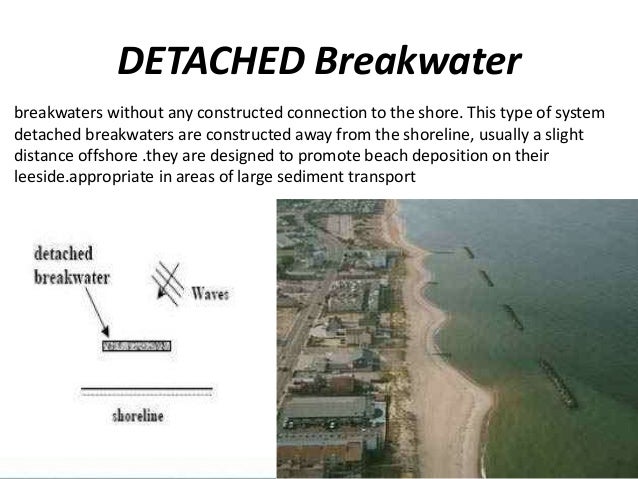 DETACHED Breakwater

breakwaters without any constructed connection to the shore. This type of system detached breakwaters are constructed away from the shoreline, usually a slight distance offshore .they are designed to promote beach deposition on their leeside.appropriate in areas of large sediment transport

detached breakwater

Waves

shoreline